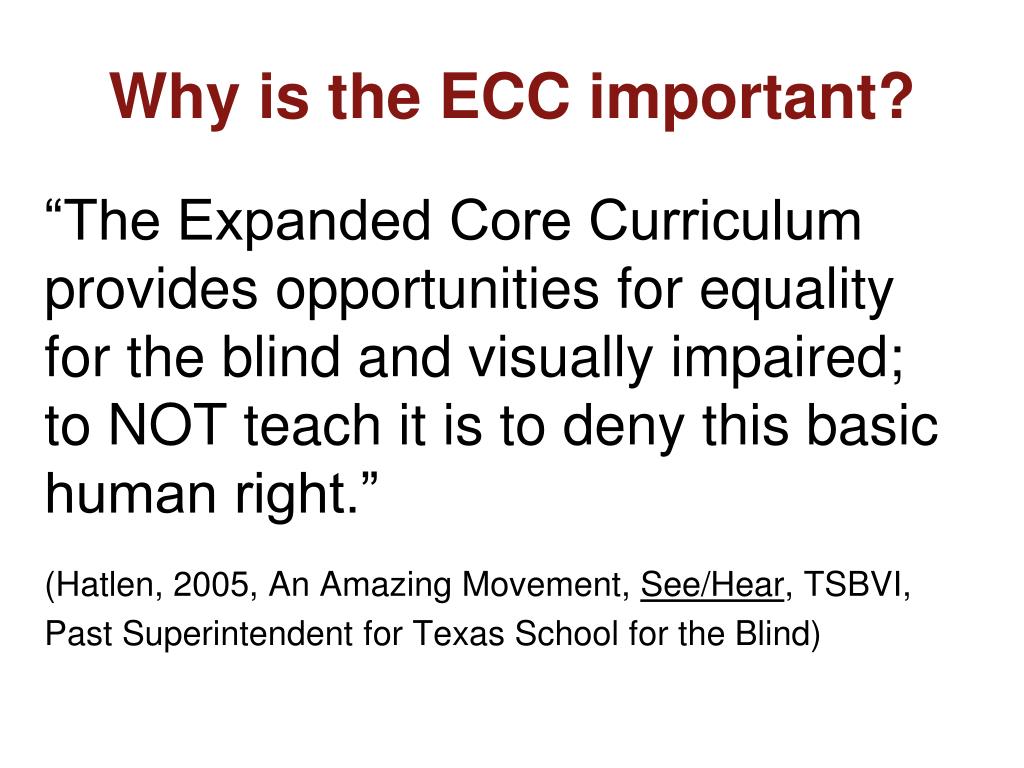 Why is the ECC important?

“The Expanded Core Curriculum provides opportunities for equality for the blind and visually impaired; to NOT teach it is to deny this basic human right.”

(Hatlen, 2005, An Amazing Movement, See/Hear, TSBVI, Past Superintendent for Texas School for the Blind)